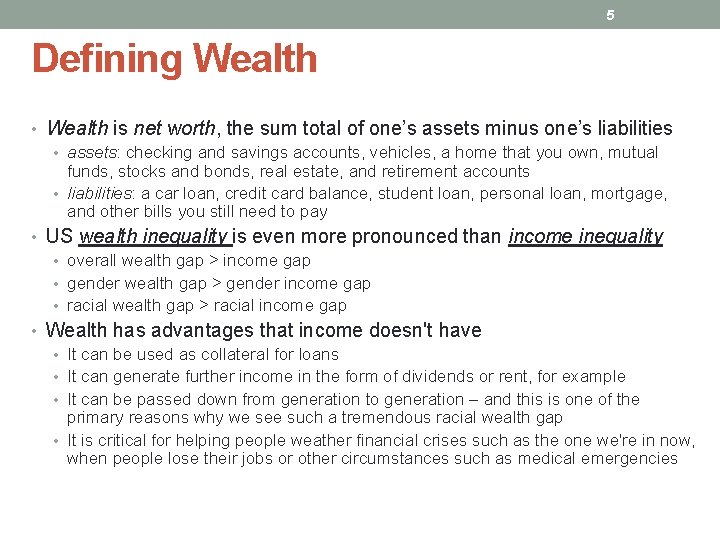 5

Defining Wealth

• Wealth is net worth, the sum total of one's assets minus one's liabilities
  • assets: checking and savings accounts, vehicles, a home that you own, mutual funds, stocks and bonds, real estate, and retirement accounts
  • liabilities: a car loan, credit card balance, student loan, personal loan, mortgage, and other bills you still need to pay
• US wealth inequality is even more pronounced than income inequality
  • overall wealth gap > income gap
  • gender wealth gap > gender income gap
  • racial wealth gap > racial income gap
• Wealth has advantages that income doesn't have
  • It can be used as collateral for loans
  • It can generate further income in the form of dividends or rent, for example
  • It can be passed down from generation to generation – and this is one of the primary reasons why we see such a tremendous racial wealth gap
  • It is critical for helping people weather financial crises such as the one we're in now, when people lose their jobs or other circumstances such as medical emergencies